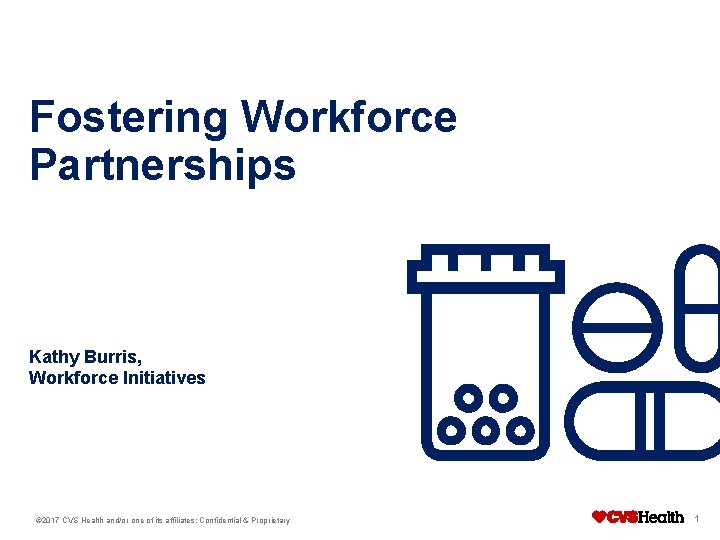 Fostering Workforce Partnerships

Kathy Burris,
Workforce Initiatives

©2017 CVS Health and/or one of its affiliates: Confidential & Proprietary

CVSHealth 1